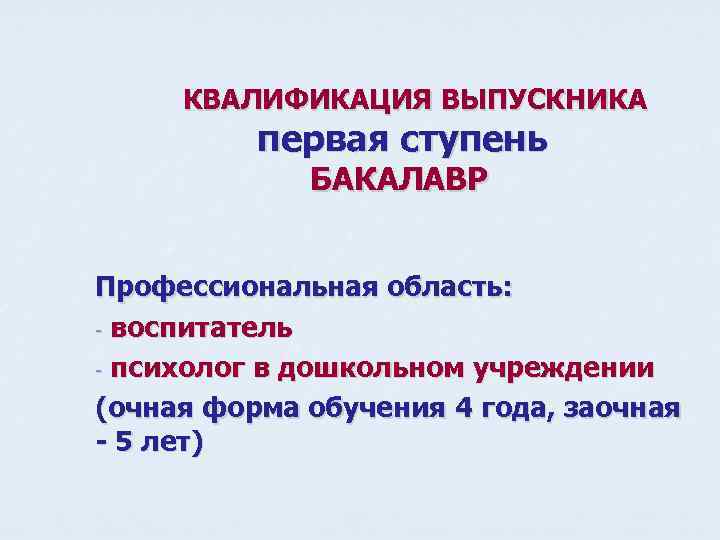 КВАЛИФИКАЦИЯ ВЫПУСКНИКА
первая ступень
БАКАЛАВР

Профессиональная область:
- воспитатель
- психолог в дошкольном учреждении
(очная форма обучения 4 года, заочная - 5 лет)